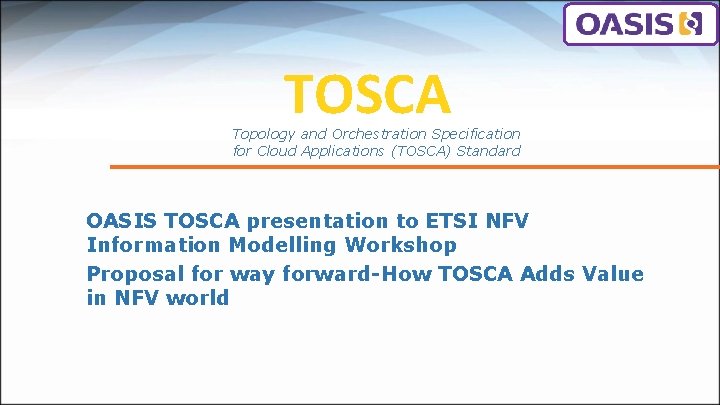 OASIS

TOSCA

Topology and Orchestration Specification for Cloud Applications (TOSCA) Standard

OASIS TOSCA presentation to ETSI NFV Information Modelling Workshop

Proposal for way forward-How TOSCA Adds Value in NFV world